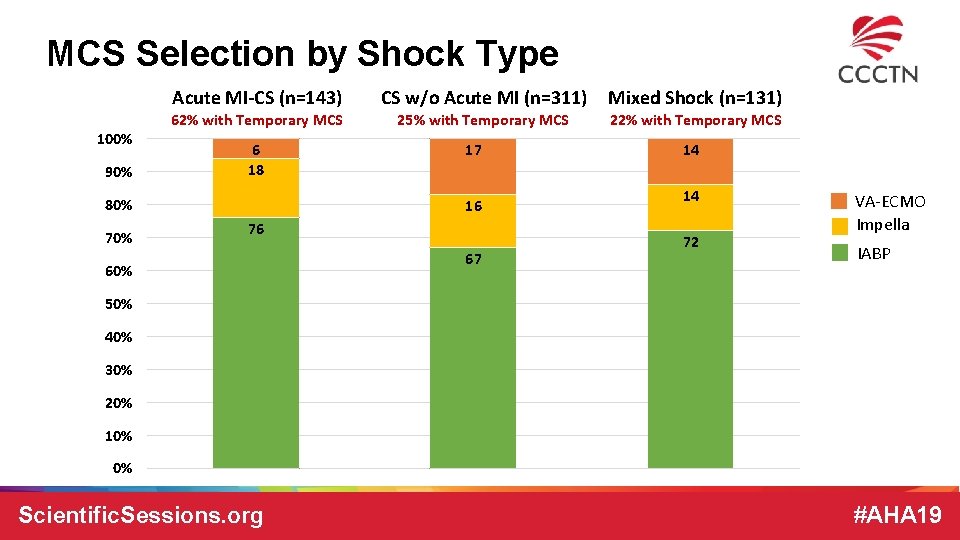 MCS Selection by Shock Type

CCCTN

Acute MI-CS (n=143)
62% with Temporary MCS

CS w/o Acute MI (n=311)
25% with Temporary MCS

Mixed Shock (n=131)
22% with Temporary MCS

100%
90%
80%
70%
60%
50%
40%
30%
20%
10%
0%

6
18
76

17
16
67

14
14
72

VA-ECMO
Impella
IABP

ScientificSessions.org

#AHA19